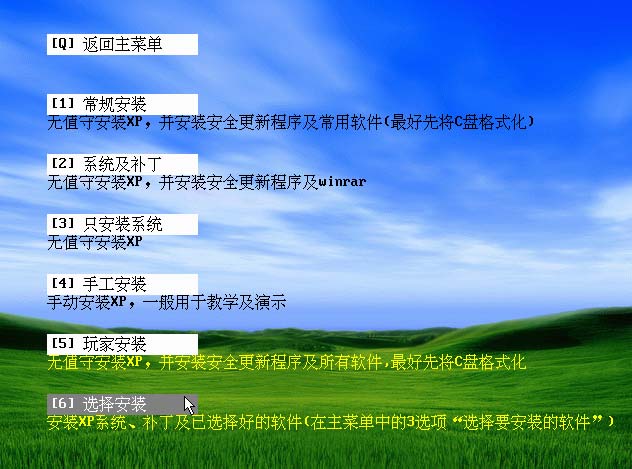 [Q] 返回主菜单

[1] 常规安装
无值守安装XP，并安装安全更新程序及常用软件(最好先将C盘格式化)

[2] 系统及补丁
无值守安装XP，并安装安全更新程序及winrar

[3] 只安装系统
无值守安装XP

[4] 手工安装
手动安装XP，一般用于教学及演示

[5] 玩家安装
无值守安装XP，并安装安全更新程序及所有软件,最好先将C盘格式化

[6] 选择安装
安装XP系统、补丁及已选择好的软件(在主菜单中的3选项“选择要安装的软件”)